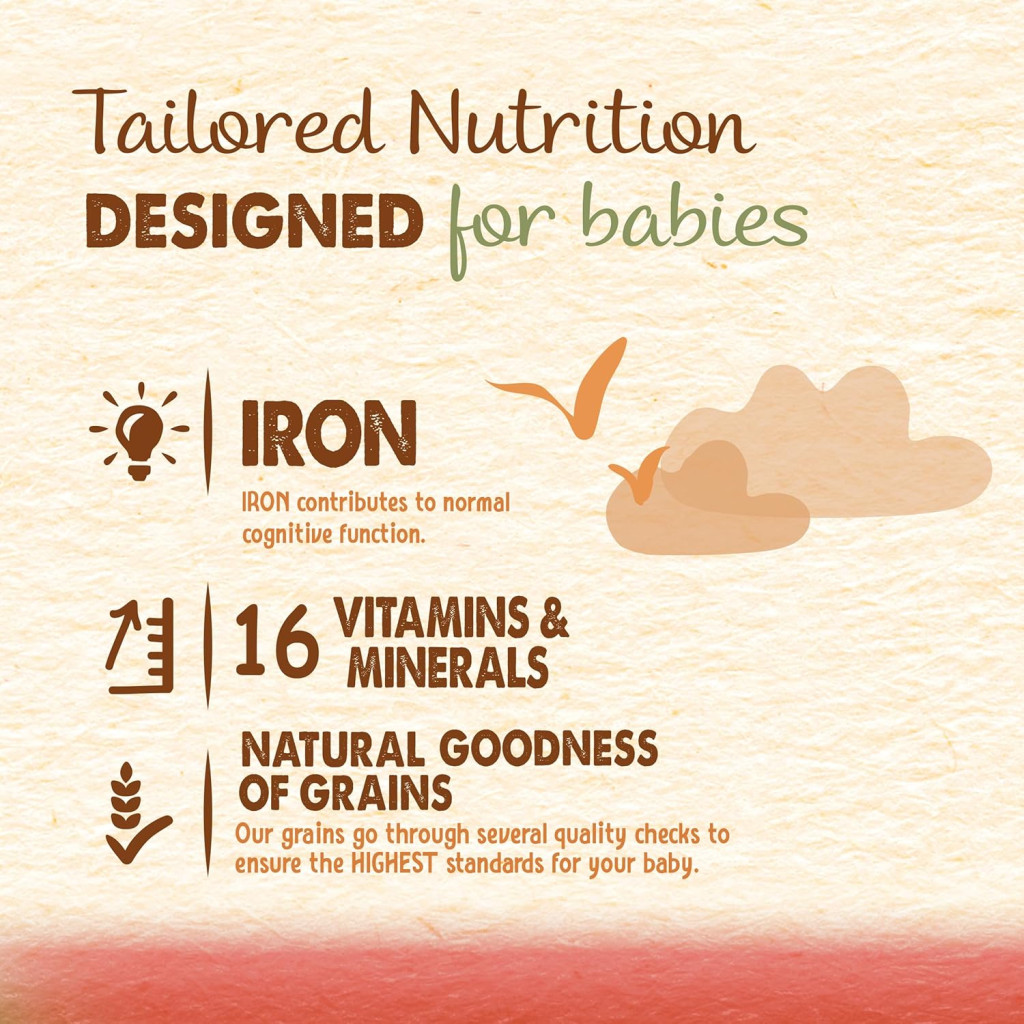 Tailored Nutrition
DESIGNED for babies

IRON
IRON contributes to normal cognitive function.

16 VITAMINS & MINERALS

NATURAL GOODNESS OF GRAINS
Our grains go through several quality checks to ensure the HIGHEST standards for your baby.